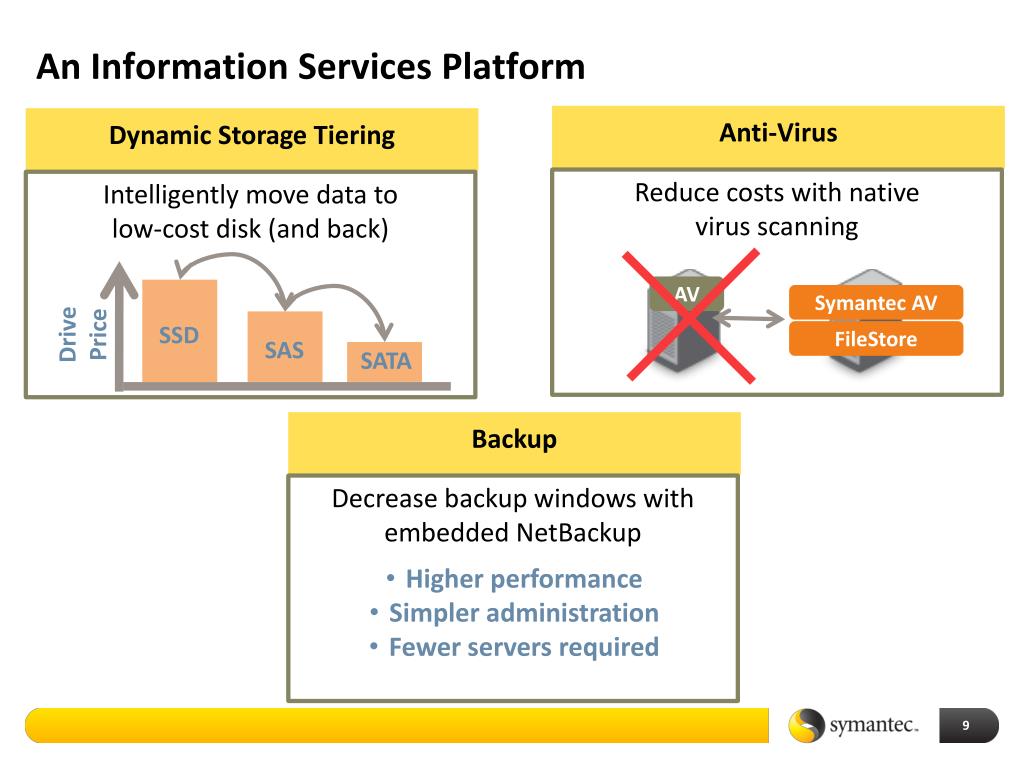 An Information Services Platform

Dynamic Storage Tiering

Intelligently move data to low-cost disk (and back)

Drive Price

SSD

SAS

SATA

Anti-Virus

Reduce costs with native virus scanning

AV

Symantec AV

FileStore

Backup

Decrease backup windows with embedded NetBackup

• Higher performance
• Simpler administration
• Fewer servers required

symantec.

9